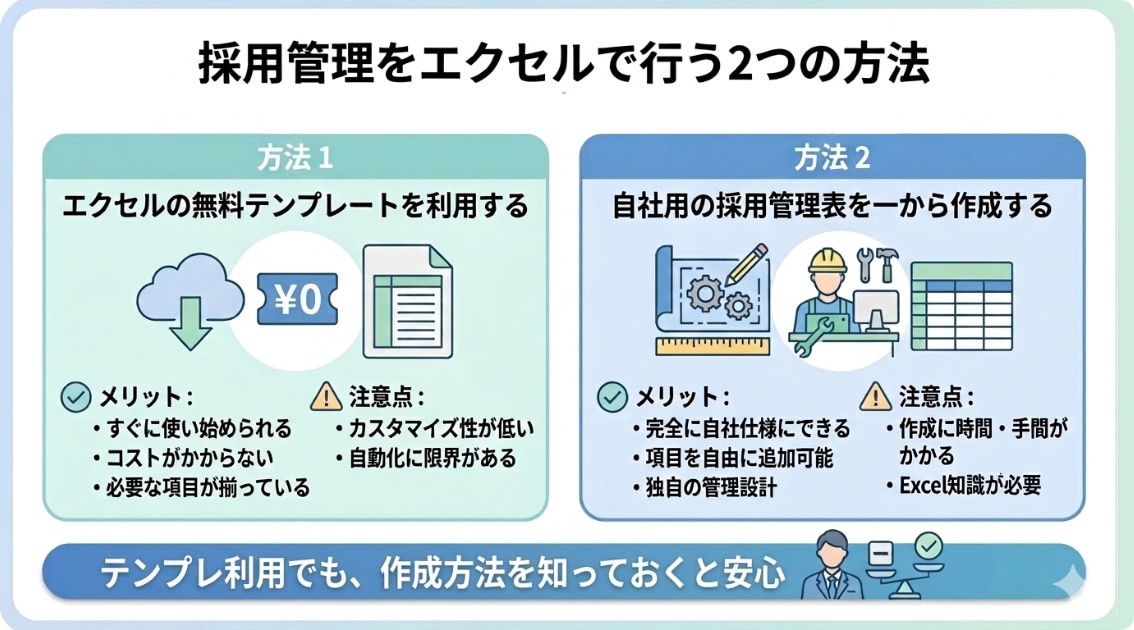 採用管理をエクセルで行う2つの方法

方法 1
エクセルの無料テンプレートを利用する

¥0

メリット：
・すぐに使い始められる
・コストがかからない
・必要な項目が揃っている

注意点：
・カスタマイズ性が低い
・自動化に限界がある

方法 2
自社用の採用管理表を一から作成する

メリット：
・完全に自社仕様にできる
・項目を自由に追加可能
・独自の管理設計

注意点：
・作成に時間・手間がかかる
・Excel知識が必要

テンプレ利用でも、作成方法を知っておくと安心